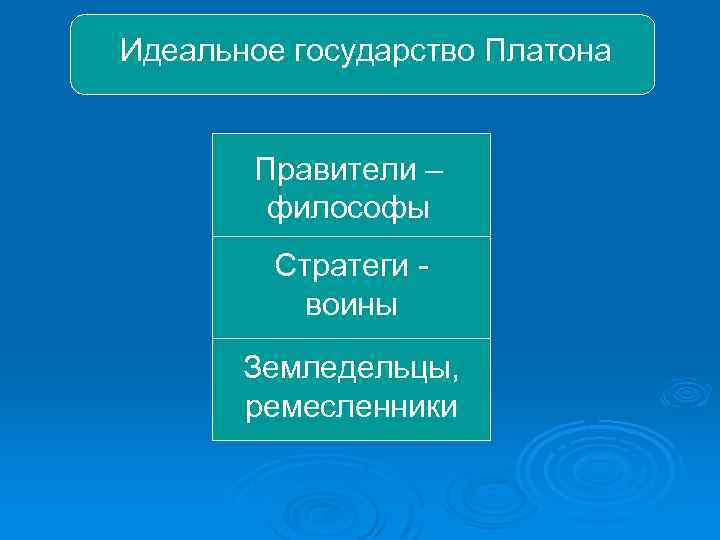 Идеальное государство Платона

Правители – философы

Стратеги - воины

Земледельцы, ремесленники